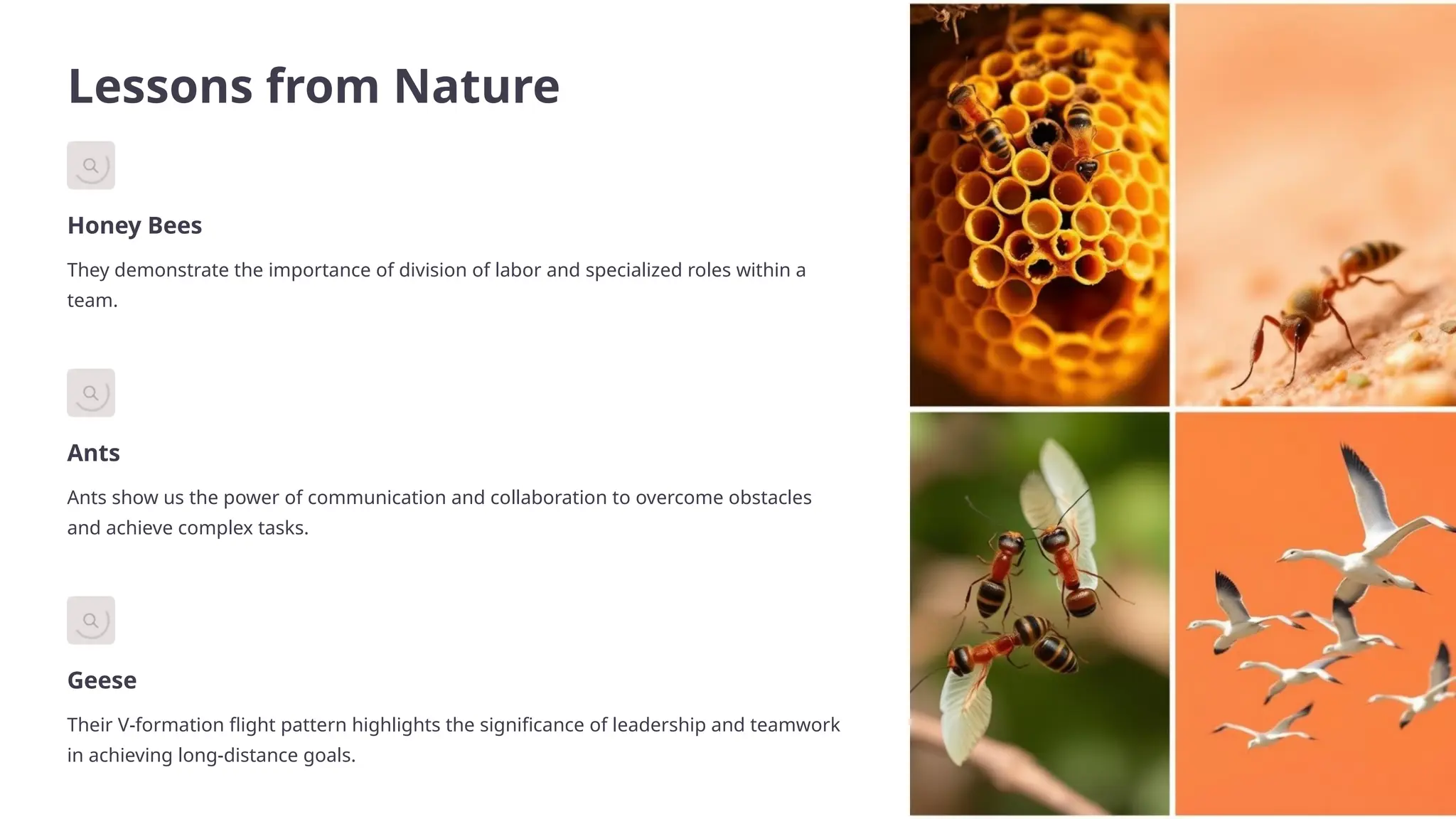 Lessons from Nature

Honey Bees

They demonstrate the importance of division of labor and specialized roles within a team.

Ants

Ants show us the power of communication and collaboration to overcome obstacles and achieve complex tasks.

Geese

Their V-formation flight pattern highlights the significance of leadership and teamwork in achieving long-distance goals.